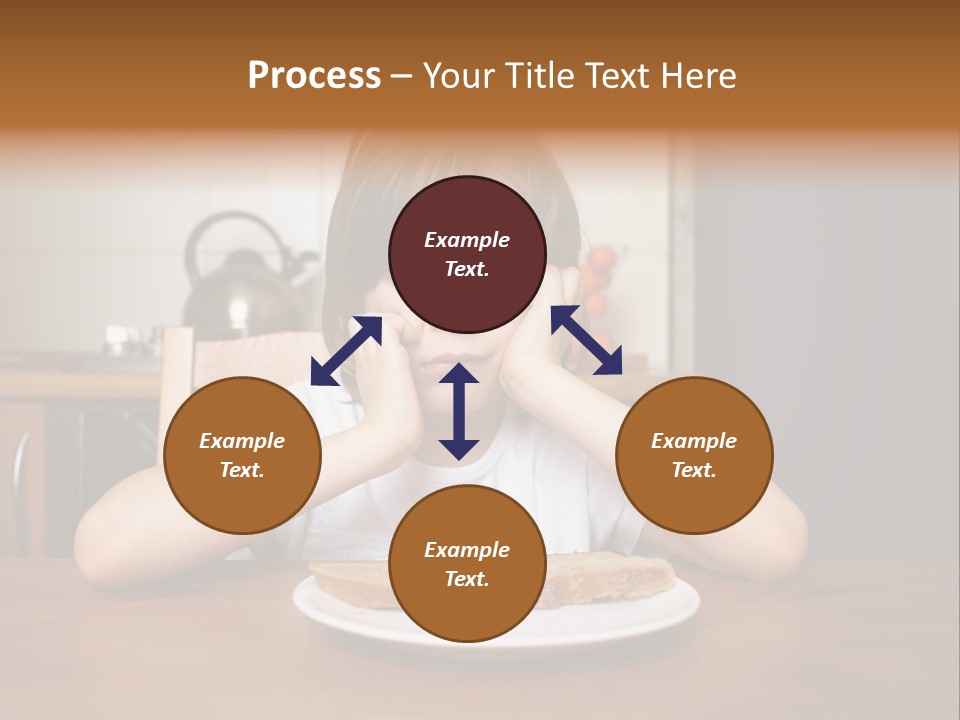 Process – Your Title Text Here

Example Text.

Example Text.

Example Text.

Example Text.